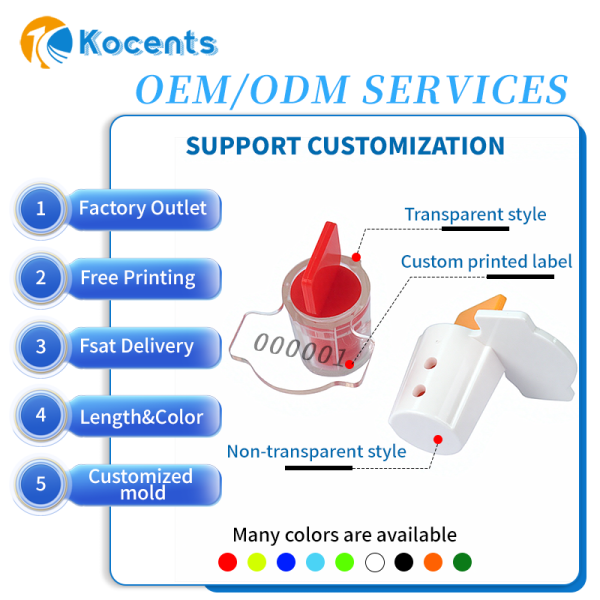 Kocents

OEM/ODM SERVICES

SUPPORT CUSTOMIZATION

1 Factory Outlet

2 Free Printing

3 Fsat Delivery

4 Length&Color

5 Customized mold

Transparent style

Custom printed label

000001

Non-transparent style

Many colors are available